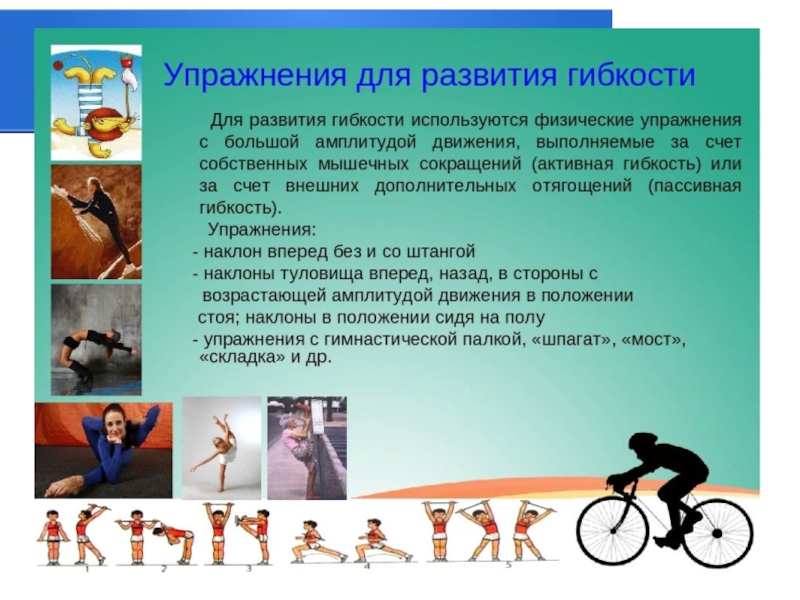 Упражнения для развития гибкости

Для развития гибкости используются физические упражнения с большой амплитудой движения, выполняемые за счет собственных мышечных сокращений (активная гибкость) или за счет внешних дополнительных отягощений (пассивная гибкость).

Упражнения:

- наклон вперед без и со штангой
- наклоны туловища вперед, назад, в стороны с возрастающей амплитудой движения в положении стоя; наклоны в положении сидя на полу
- упражнения с гимнастической палкой, «шпагат», «мост», «складка» и др.

1 2 3 4 5